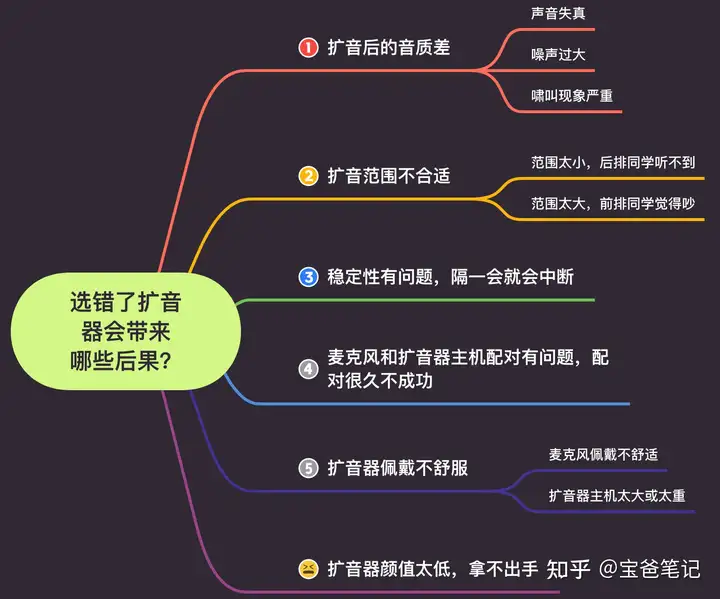 选错了扩音器会带来哪些后果?

1 扩音后的音质差
声音失真
噪声过大
啸叫现象严重

2 扩音范围不合适
范围太小，后排同学听不到
范围太大，前排同学觉得吵

3 稳定性有问题，隔一会就会中断

4 麦克风和扩音器主机配对有问题，配对很久不成功

5 扩音器佩戴不舒服
麦克风佩戴不舒适
扩音器主机太大或太重

扩音器颜值太低，拿不出手

知乎 @宝爸笔记